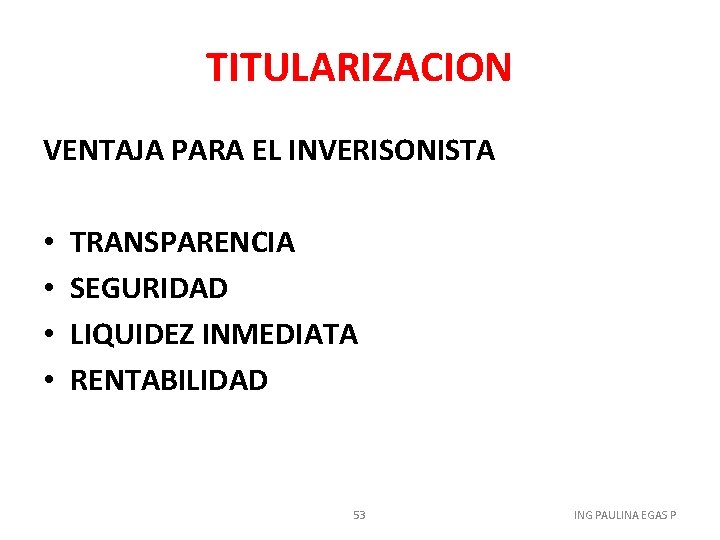 TITULARIZACION

VENTAJA PARA EL INVERISONISTA

• TRANSPARENCIA
• SEGURIDAD
• LIQUIDEZ INMEDIATA
• RENTABILIDAD

53

ING PAULINA EGAS P